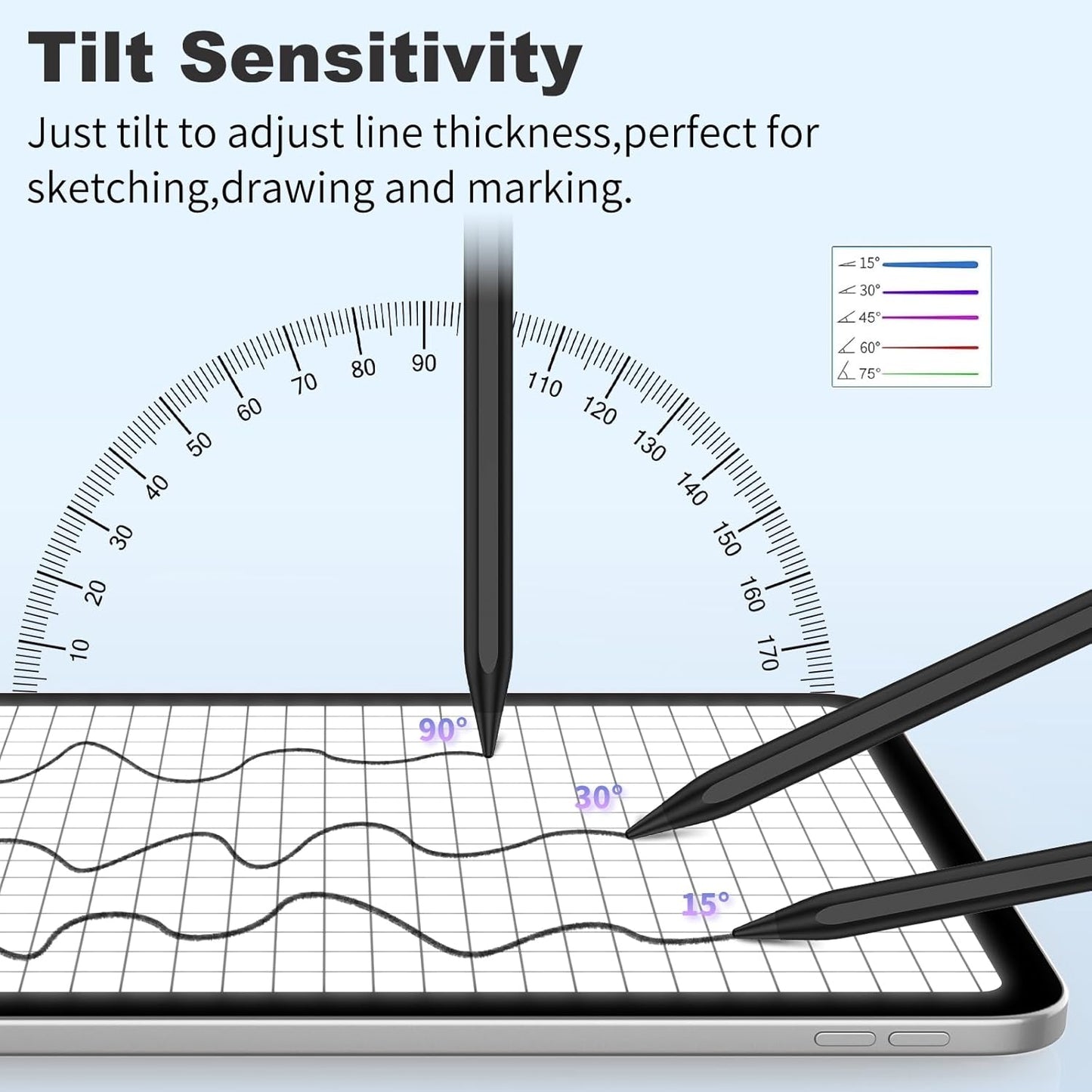 Tilt Sensitivity

Just tilt to adjust line thickness,perfect for sketching,drawing and marking.

15°
30°
45°
60°
75°

10 20 30 40 50 60 70 80 90 110 120 130 140 150 160 170

90°
30°
15°